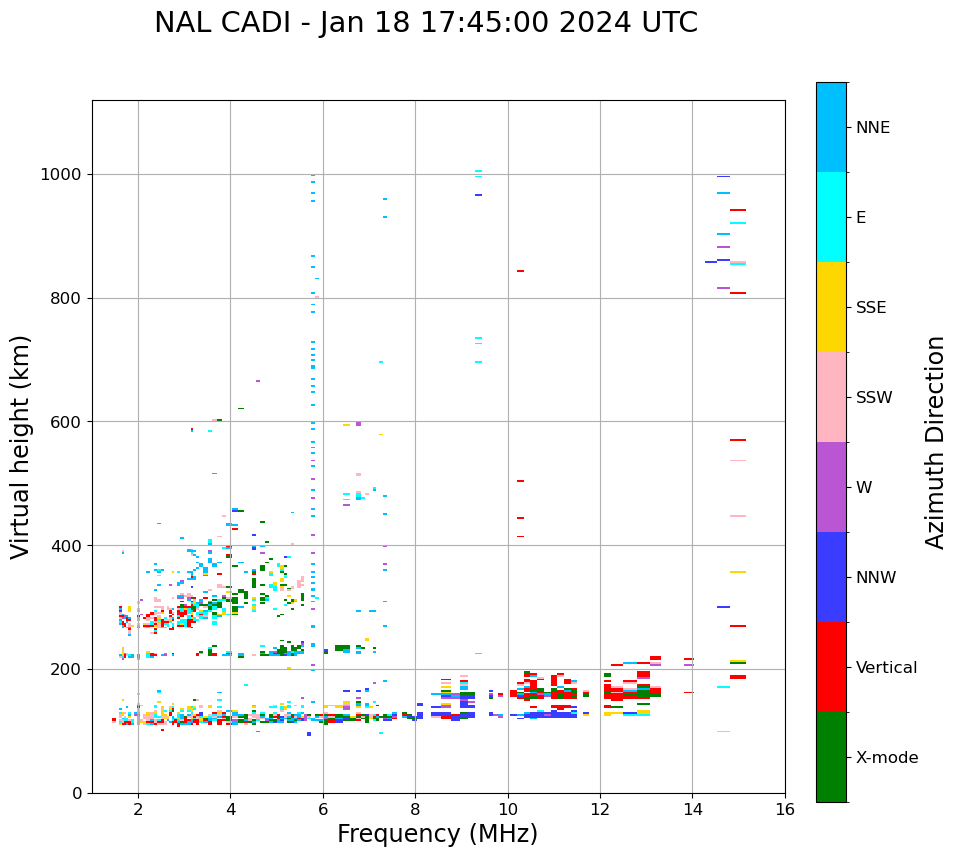 NAL CADI - Jan 18 17:45:00 2024 UTC

Virtual height (km)

1000
800
600
400
200
0

2
4
6
8
10
12
14
16

Frequency (MHz)

NNE
E
SSE
SSW
W
NNW
Vertical
X-mode

Azimuth Direction